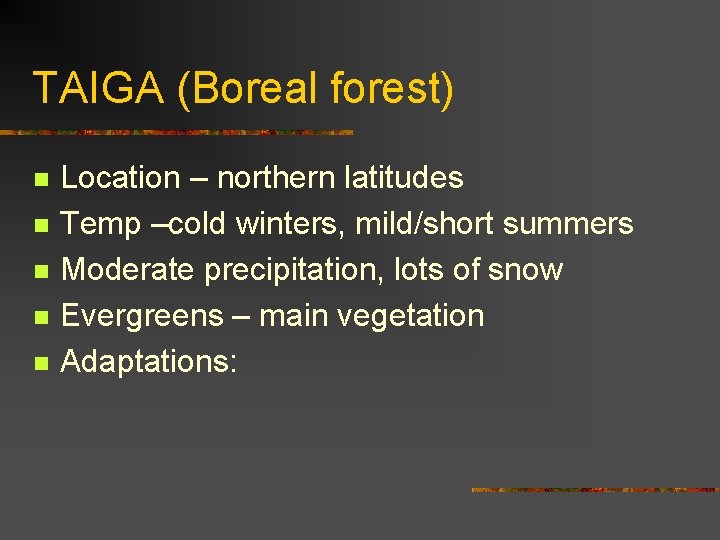 TAIGA (Boreal forest)

- Location – northern latitudes
- Temp –cold winters, mild/short summers
- Moderate precipitation, lots of snow
- Evergreens – main vegetation
- Adaptations: